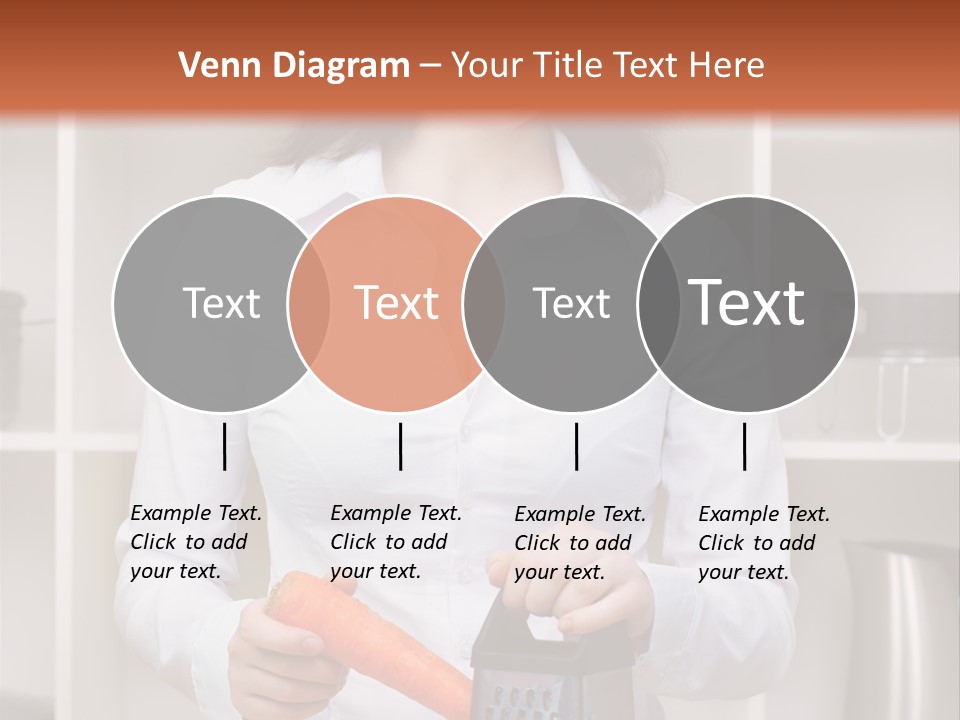 Venn Diagram – Your Title Text Here

Text

Text

Text

Text

Example Text. Click to add your text.

Example Text. Click to add your text.

Example Text. Click to add your text.

Example Text. Click to add your text.